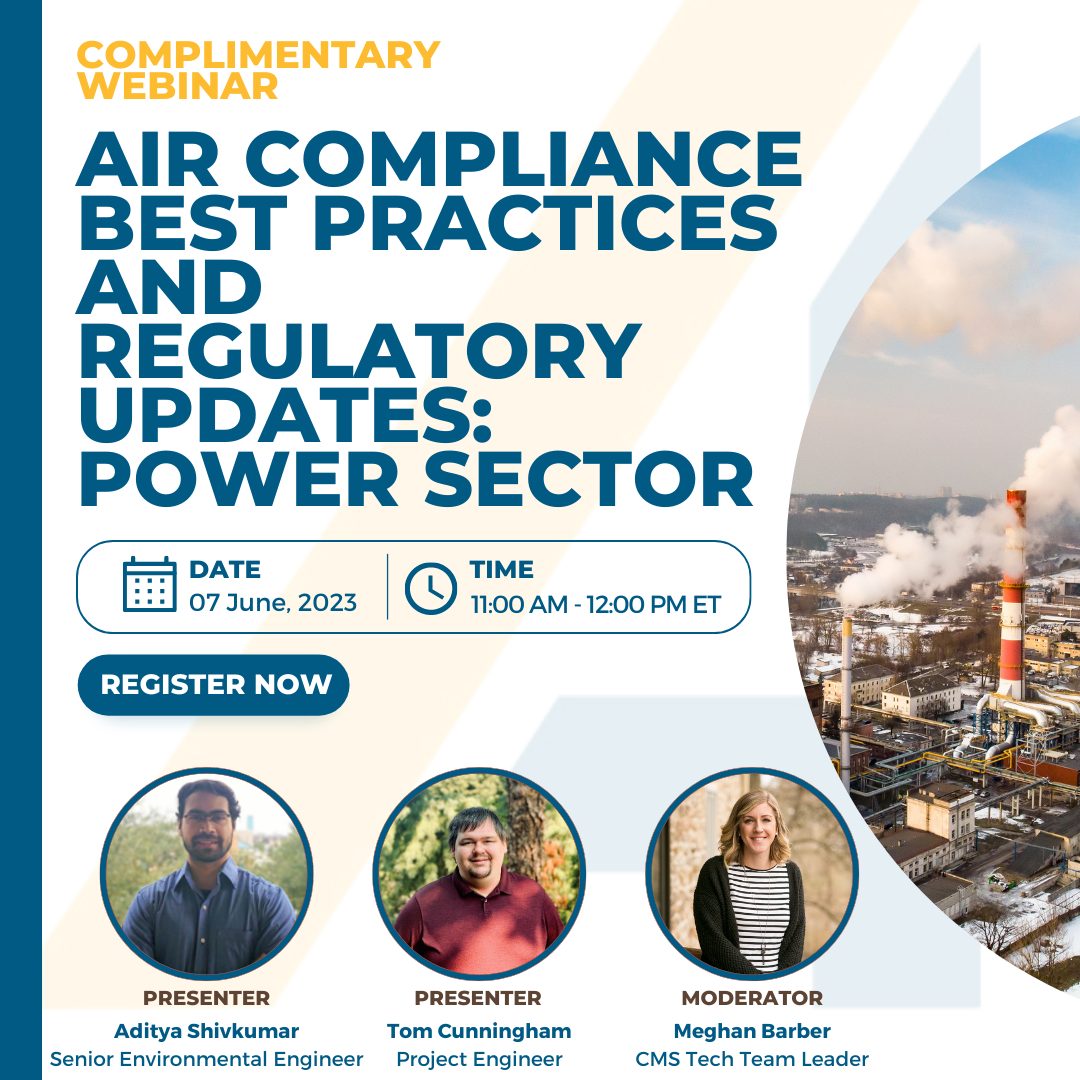 COMPLIMENTARY WEBINAR

AIR COMPLIANCE BEST PRACTICES AND REGULATORY UPDATES: POWER SECTOR

DATE
07 June, 2023

TIME
11:00 AM - 12:00 PM ET

REGISTER NOW

PRESENTER
Aditya Shivkumar
Senior Environmental Engineer

PRESENTER
Tom Cunningham
Project Engineer

MODERATOR
Meghan Barber
CMS Tech Team Leader